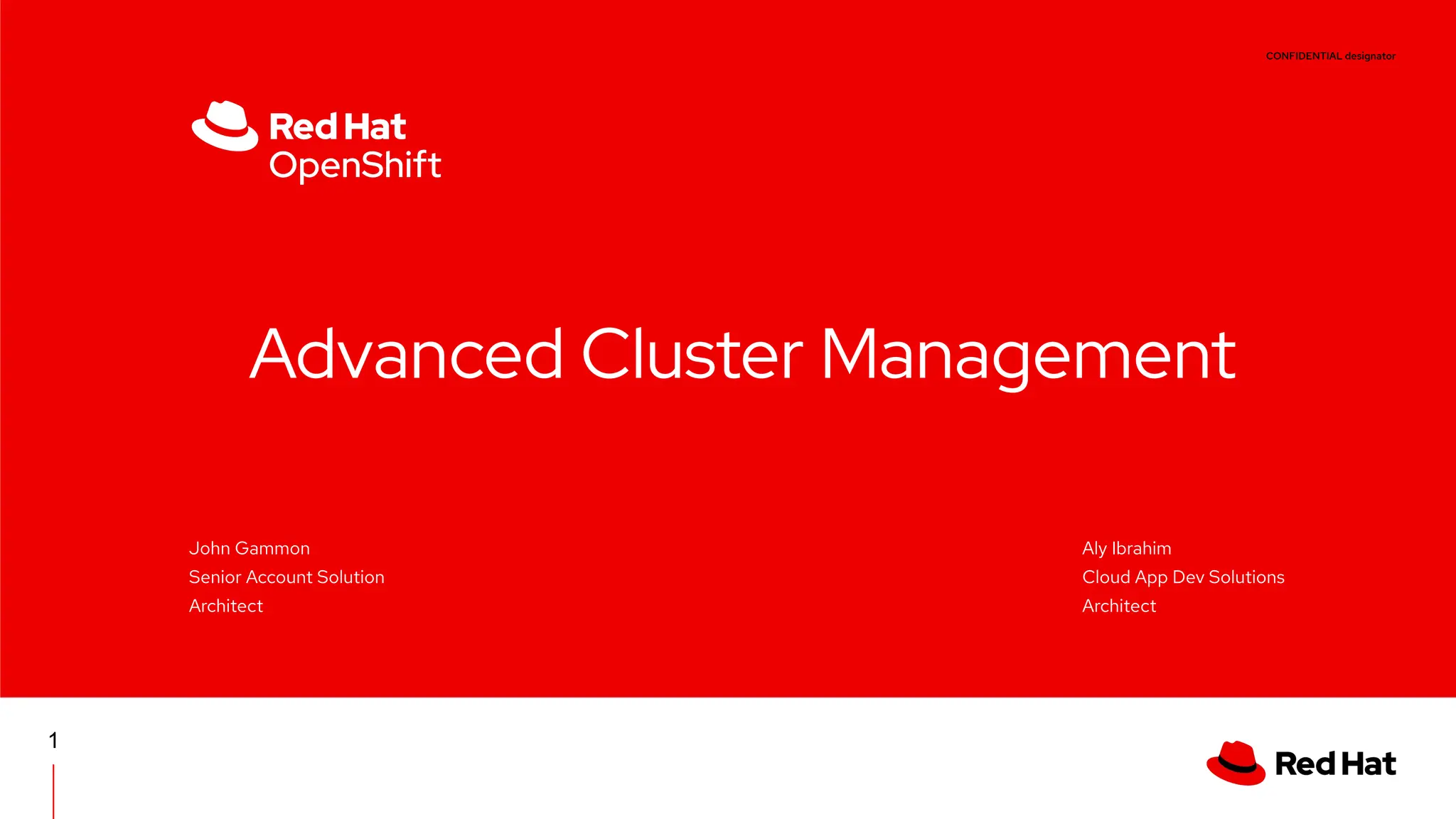 CONFIDENTIAL designator

Red Hat
OpenShift

Advanced Cluster Management

John Gammon
Senior Account Solution
Architect

Aly Ibrahim
Cloud App Dev Solutions
Architect

1

Red Hat